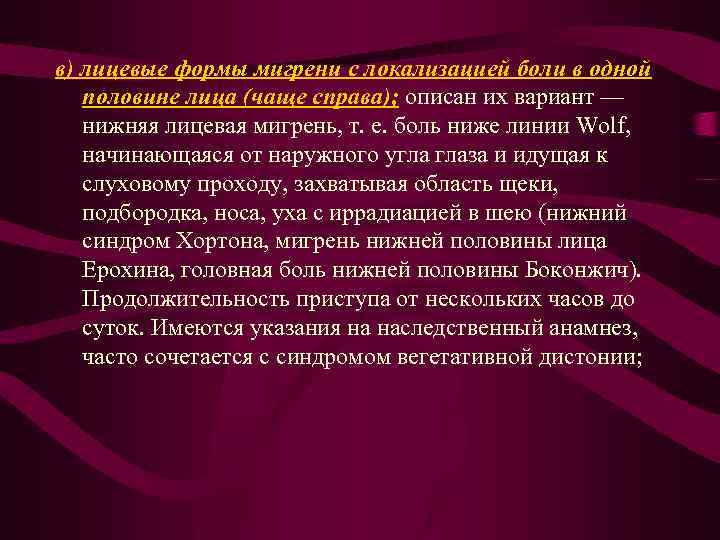 в) лицевые формы мигрени с локализацией боли в одной половине лица (чаще справа); описан их вариант — нижняя лицевая мигрень, т. е. боль ниже линии Wolf, начинающаяся от наружного угла глаза и идущая к слуховому проходу, захватывая область щеки, подбородка, носа, уха с иррадиацией в шею (нижний синдром Хортона, мигрень нижней половины лица Ерохина, головная боль нижней половины Боконжич). Продолжительность приступа от нескольких часов до суток. Имеются указания на наследственный анамнез, часто сочетается с синдромом вегетативной дистонии;